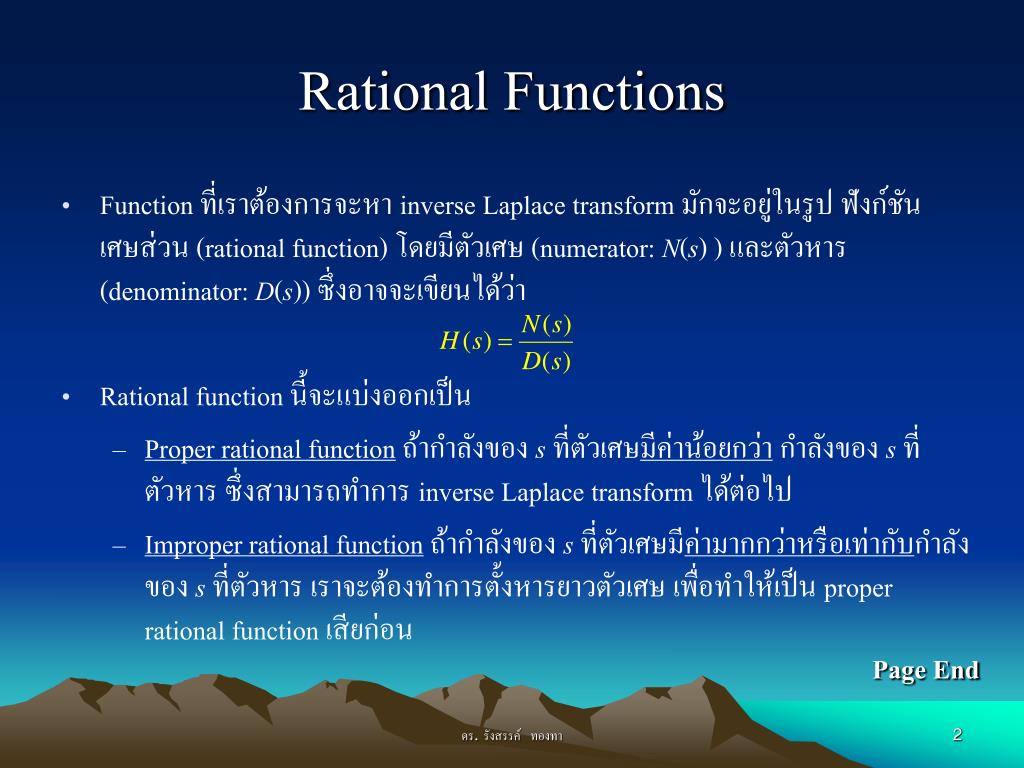 Rational Functions

• Function ที่เราต้องการจะหา inverse Laplace transform มักจะอยู่ในรูป ฟังก์ชันเศษส่วน (rational function) โดยมีตัวเศษ (numerator: $N(s)$ ) และตัวหาร (denominator: $D(s)$) ซึ่งอาจจะเขียนได้ว่า

$H(s) = \frac{N(s)}{D(s)}$

• Rational function นี้จะแบ่งออกเป็น

– Proper rational function ถ้ากำลังของ $s$ ที่ตัวเศษมีค่าน้อยกว่า กำลังของ $s$ ที่ตัวหาร ซึ่งสามารถทำการ inverse Laplace transform ได้ต่อไป

– Improper rational function ถ้ากำลังของ $s$ ที่ตัวเศษมีค่ามากกว่าหรือเท่ากับกำลังของ $s$ ที่ตัวหาร เราจะต้องทำการตั้งหารยาวตัวเศษ เพื่อทำให้เป็น proper rational function เสียก่อน

Page End

ดร. รังสรรค์ ทองทา

2